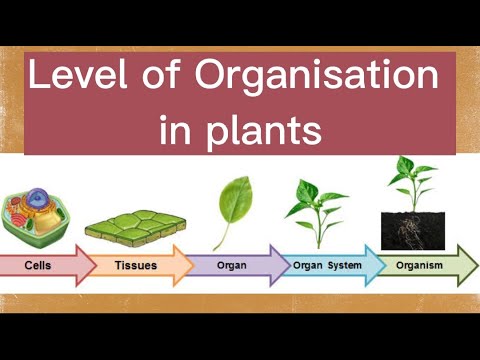 Level of Organisation in plants

Cells

Tissues

Organ

Organ System

Organism